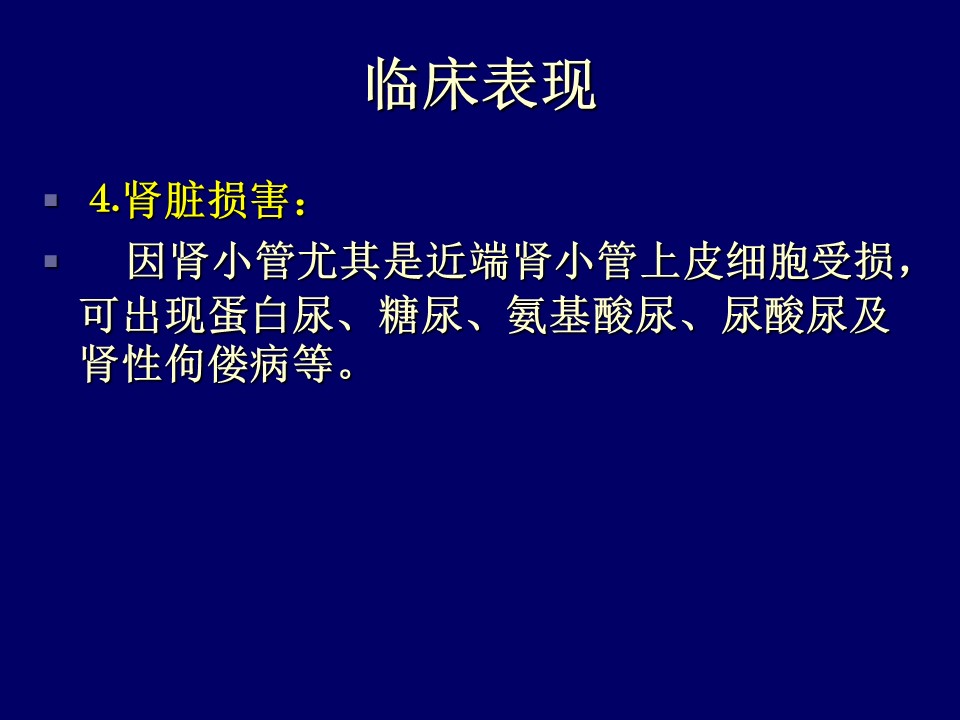 临床表现

4.肾脏损害：

因肾小管尤其是近端肾小管上皮细胞受损，可出现蛋白尿、糖尿、氨基酸尿、尿酸尿及肾性佝偻病等。